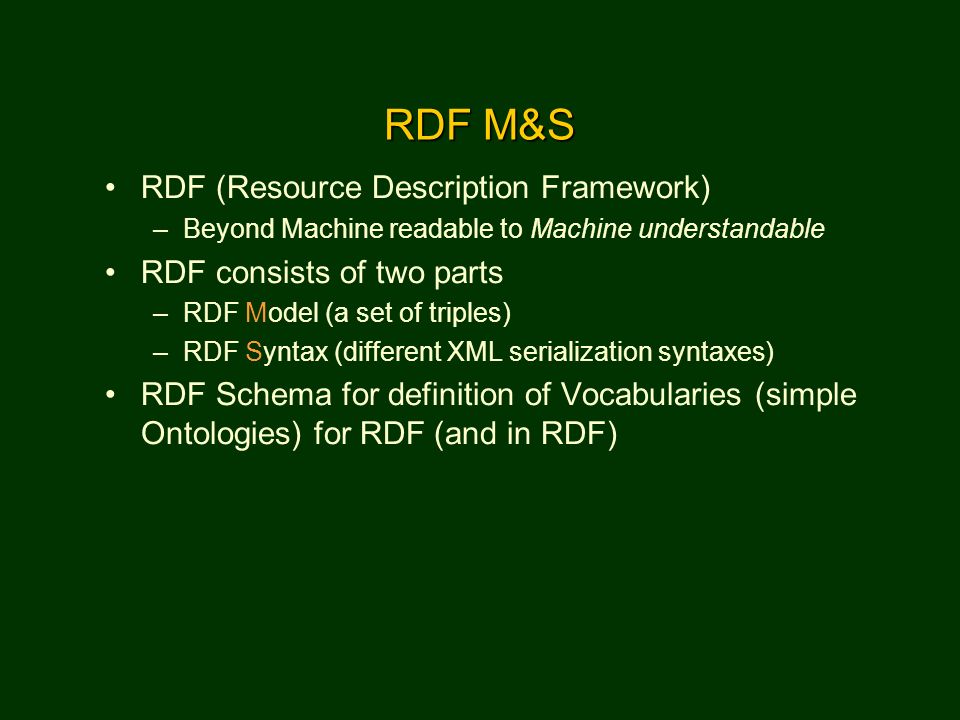 RDF M&S

• RDF (Resource Description Framework)
– Beyond Machine readable to Machine understandable
• RDF consists of two parts
– RDF Model (a set of triples)
– RDF Syntax (different XML serialization syntaxes)
• RDF Schema for definition of Vocabularies (simple Ontologies) for RDF (and in RDF)